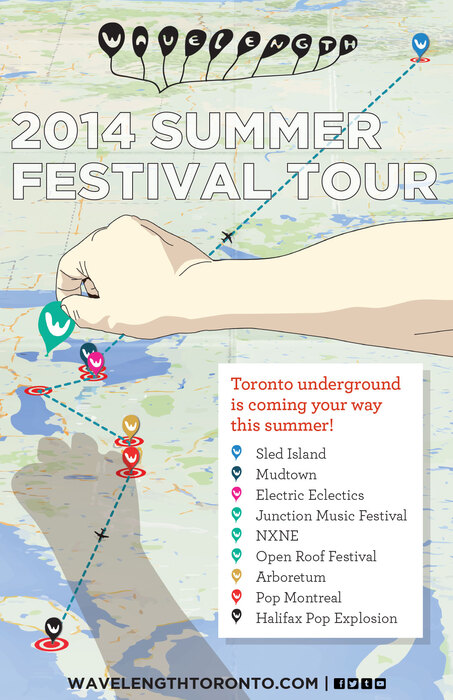 WAVELENGTH

2014 SUMMER FESTIVAL TOUR

Toronto underground is coming your way this summer!

Sled Island
Mudtown
Electric Eclectics
Junction Music Festival
NXNE
Open Roof Festival
Arboretum
Pop Montreal
Halifax Pop Explosion

WAVELENGTHTORONTO.COM |